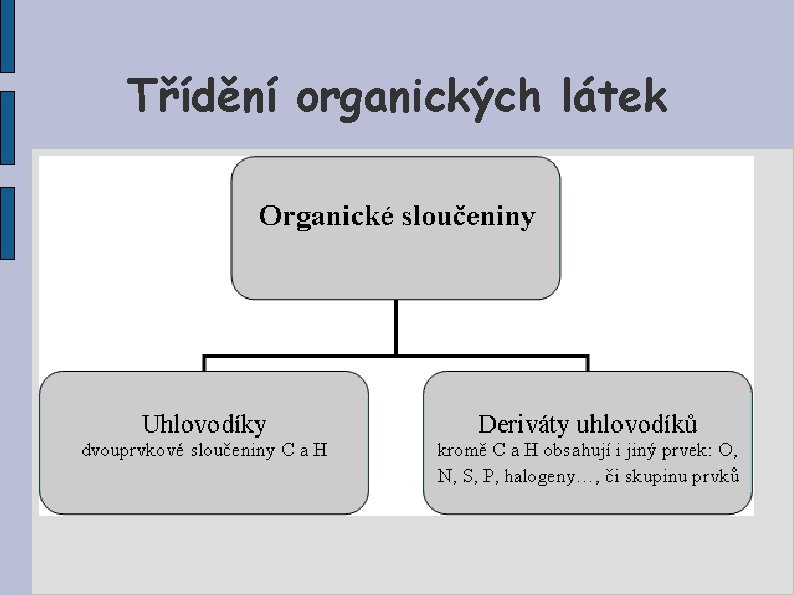 Třídění organických látek

Organické sloučeniny

Uhlovodíky
dvouprvkové sloučeniny C a H

Deriváty uhlovodíků
kromě C a H obsahují i jiný prvek: O, N, S, P, halogeny…, či skupinu prvků